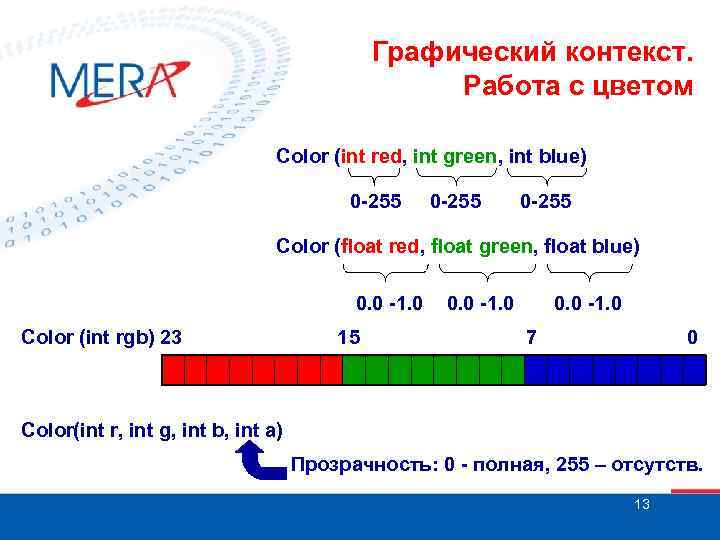 MERA

Графический контекст.
Работа с цветом

Color (int red, int green, int blue)

0-255 0-255 0-255

Color (float red, float green, float blue)

0.0 -1.0 0.0 -1.0 0.0 -1.0

Color (int rgb) 23 15 7 0

Color(int r, int g, int b, int a)

Прозрачность: 0 - полная, 255 – отсутств.

13